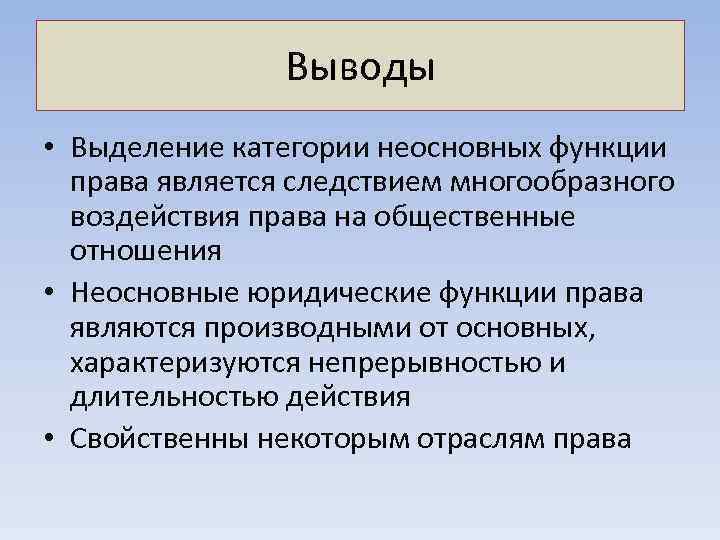 Выводы

• Выделение категории неосновных функции права является следствием многообразного воздействия права на общественные отношения
• Неосновные юридические функции права являются производными от основных, характеризуются непрерывностью и длительностью действия
• Свойственны некоторым отраслям права